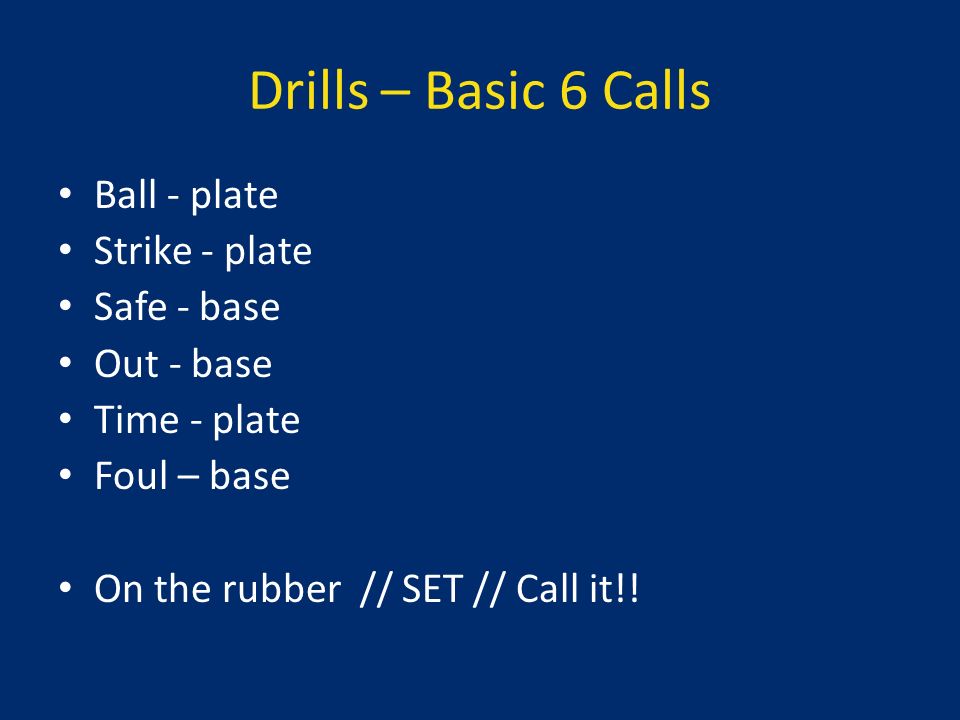 Drills – Basic 6 Calls

• Ball - plate
• Strike - plate
• Safe - base
• Out - base
• Time - plate
• Foul – base

• On the rubber // SET // Call it!!